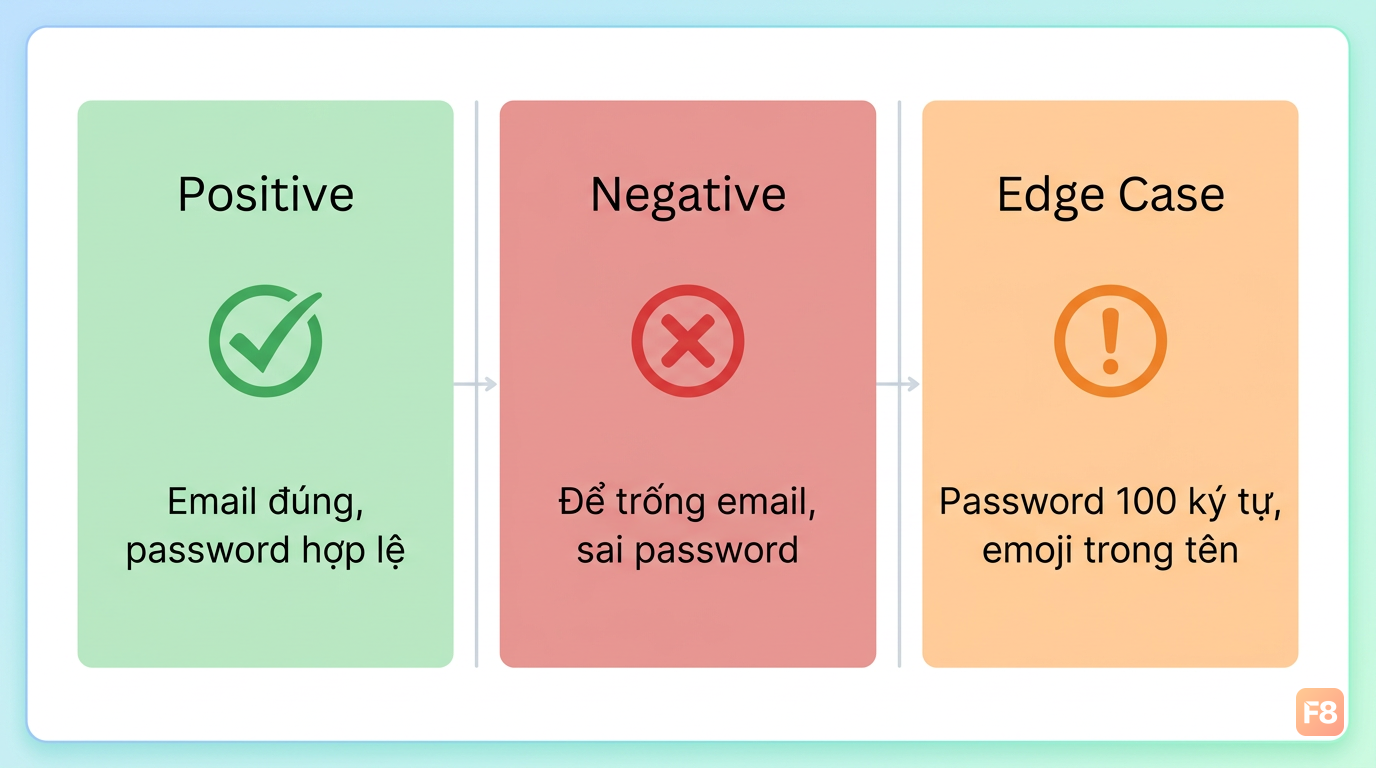 Positive

Email đúng, password hợp lệ

Negative

Để trống email, sai password

Edge Case

Password 100 ký tự, emoji trong tên

F8